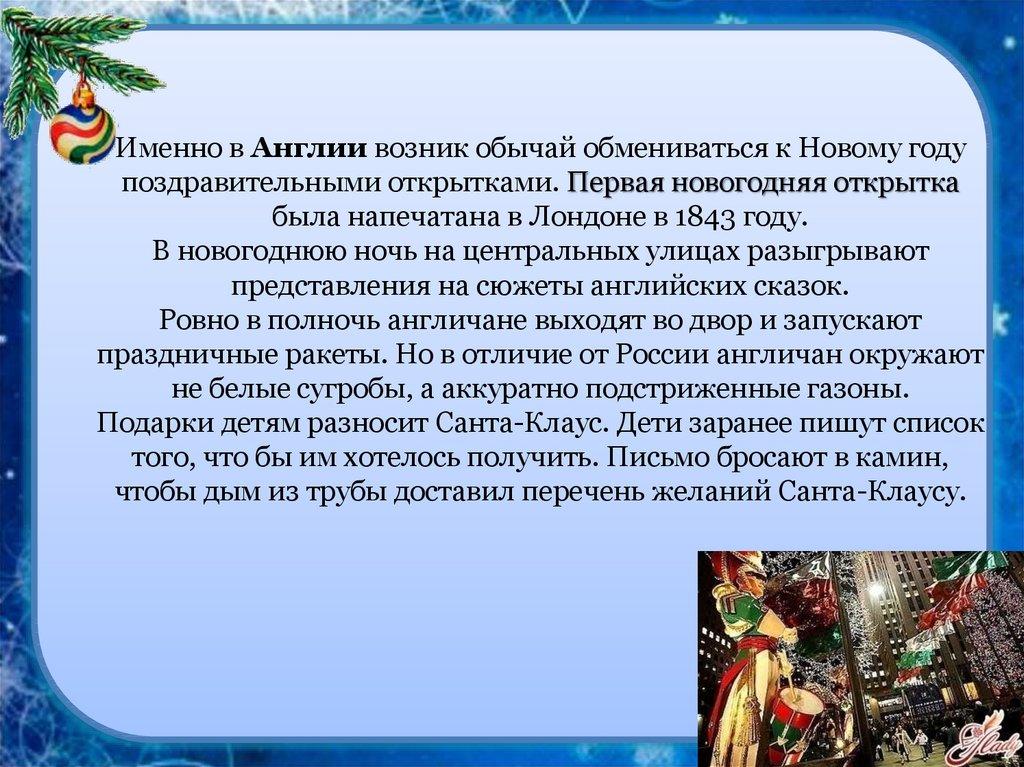 Именно в Англии возник обычай обмениваться к Новому году поздравительными открытками. Первая новогодняя открытка была напечатана в Лондоне в 1843 году.
В новогоднюю ночь на центральных улицах разыгрывают представления на сюжеты английских сказок.
Ровно в полночь англичане выходят во двор и запускают праздничные ракеты. Но в отличие от России англичан окружают не белые сугробы, а аккуратно подстриженные газоны.
Подарки детям разносит Санта-Клаус. Дети заранее пишут список того, что бы им хотелось получить. Письмо бросают в камин, чтобы дым из трубы доставил перечень желаний Санта-Клаусу.

Lady